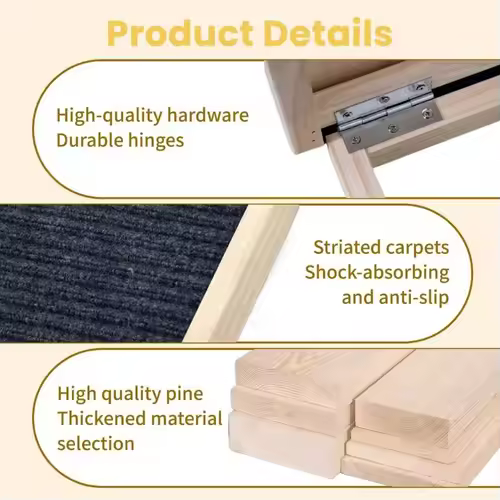 Product Details

High-quality hardware
Durable hinges

Striated carpets
Shock-absorbing
and anti-slip

High quality pine
Thickened material
selection